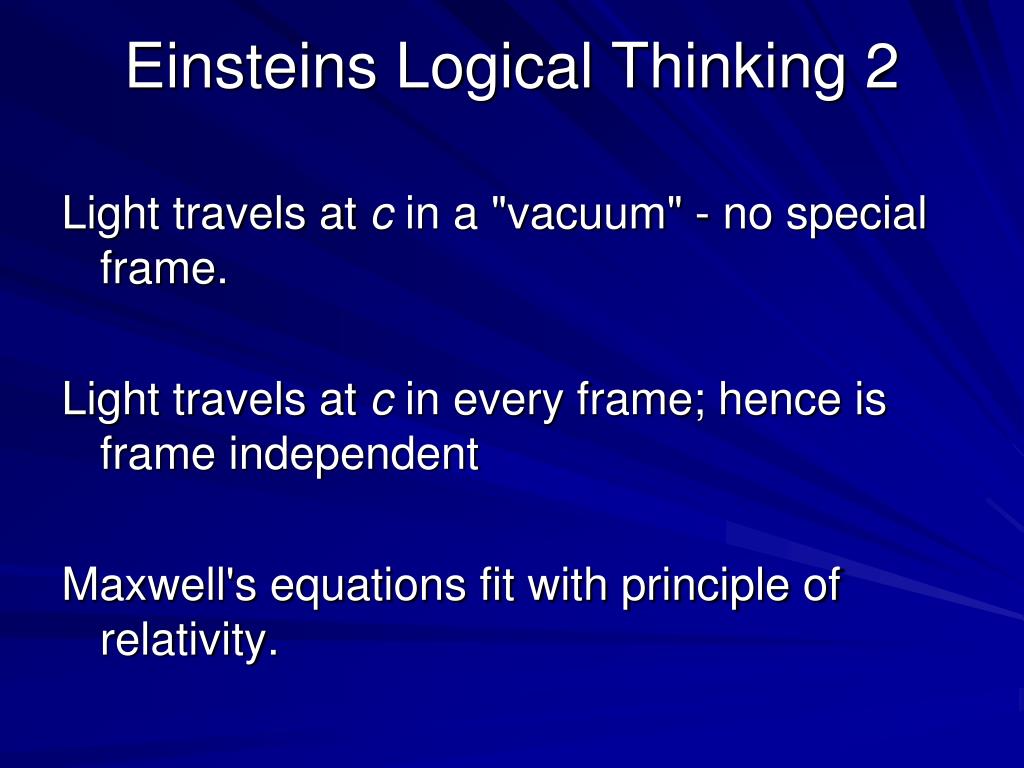 Einsteins Logical Thinking 2

Light travels at $c$ in a "vacuum" - no special frame.

Light travels at $c$ in every frame; hence is frame independent

Maxwell's equations fit with principle of relativity.